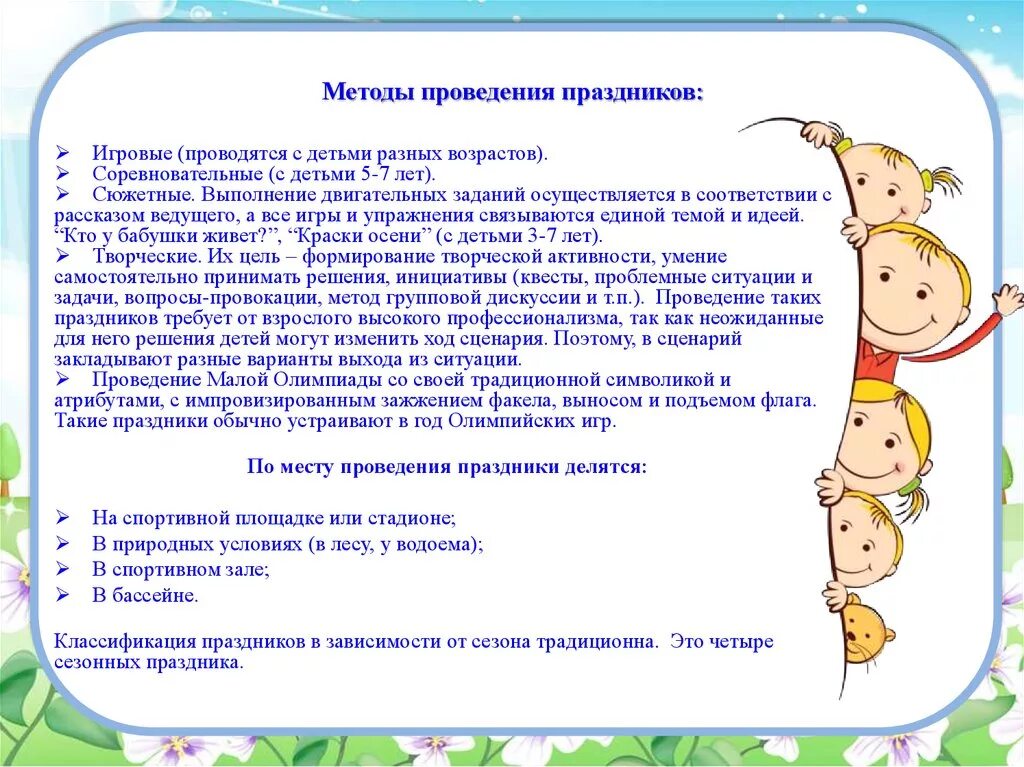 Методы проведения праздников:

➢ Игровые (проводятся с детьми разных возрастов).
➢ Соревновательные (с детьми 5-7 лет).
➢ Сюжетные. Выполнение двигательных заданий осуществляется в соответствии с рассказом ведущего, а все игры и упражнения связываются единой темой и идеей. “Кто у бабушки живет?”, “Краски осени” (с детьми 3-7 лет).
➢ Творческие. Их цель – формирование творческой активности, умение самостоятельно принимать решения, инициативы (квесты, проблемные ситуации и задачи, вопросы-провокации, метод групповой дискуссии и т.п.). Проведение таких праздников требует от взрослого высокого профессионализма, так как неожиданные для него решения детей могут изменить ход сценария. Поэтому, в сценарий закладывают разные варианты выхода из ситуации.
➢ Проведение Малой Олимпиады со своей традиционной символикой и атрибутами, с импровизированным зажжением факела, выносом и подъемом флага. Такие праздники обычно устраивают в год Олимпийских игр.

По месту проведения праздники делятся:

➢ На спортивной площадке или стадионе;
➢ В природных условиях (в лесу, у водоема);
➢ В спортивном зале;
➢ В бассейне.

Классификация праздников в зависимости от сезона традиционна. Это четыре сезонных праздника.